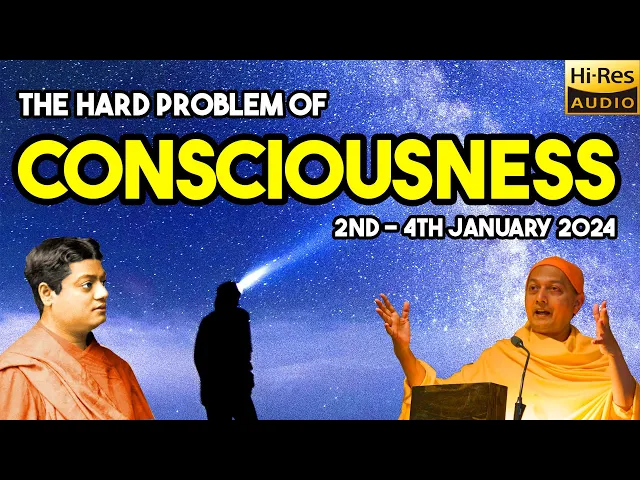 Hi-Res AUDIO

THE HARD PROBLEM OF
CONSCIOUSNESS
2ND - 4TH JANUARY 2024